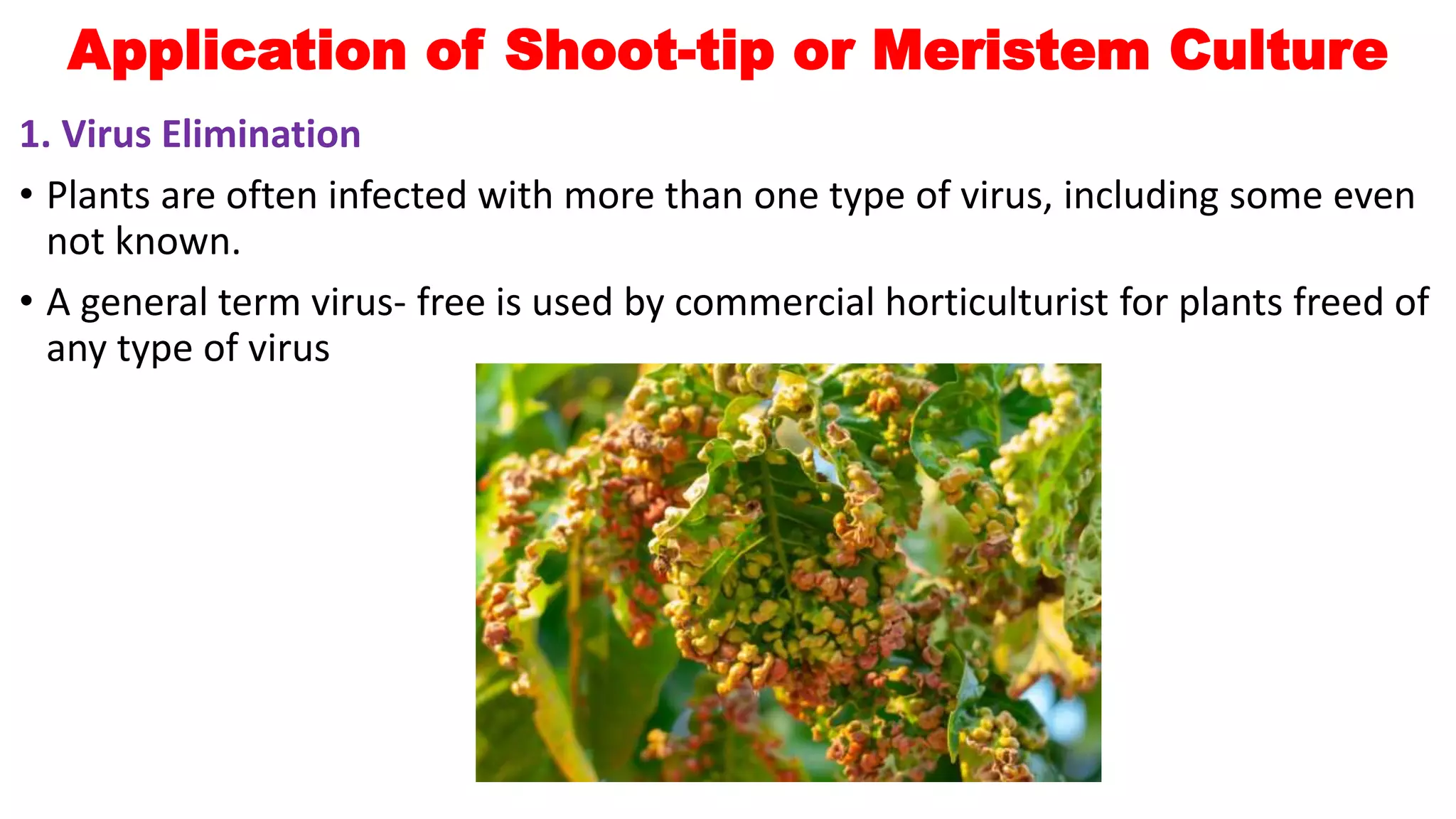 Application of Shoot-tip or Meristem Culture

1. Virus Elimination

• Plants are often infected with more than one type of virus, including some even not known.

• A general term virus- free is used by commercial horticulturist for plants freed of any type of virus